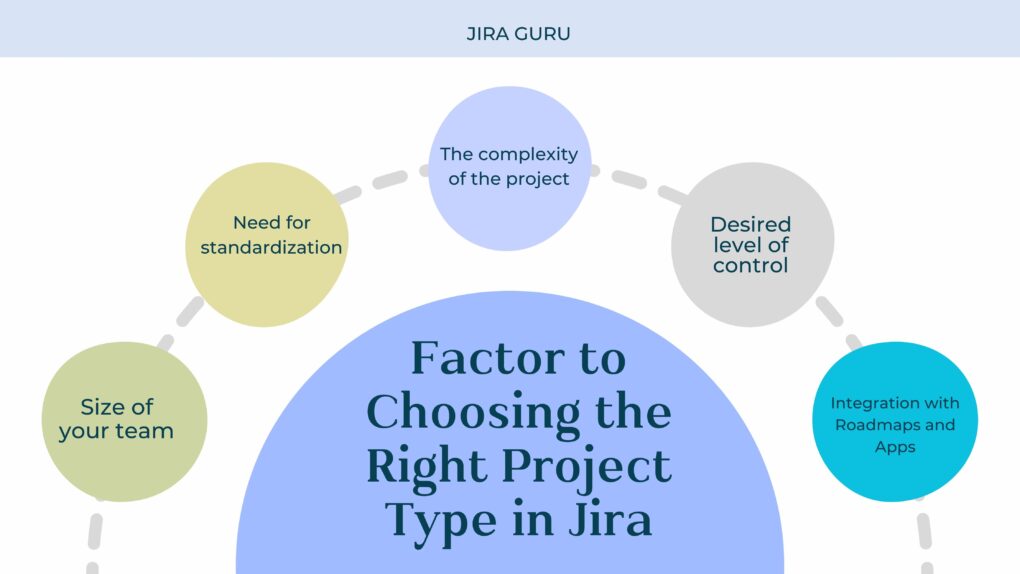 JIRA GURU

Size of your team

Need for standardization

The complexity of the project

Desired level of control

Integration with Roadmaps and Apps

Factor to Choosing the Right Project Type in Jira